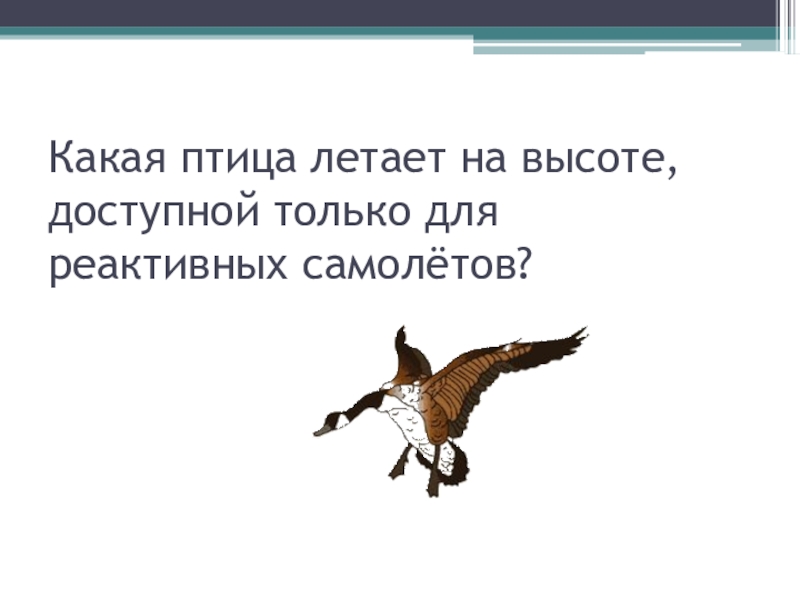 Какая птица летает на высоте, доступной только для реактивных самолётов?